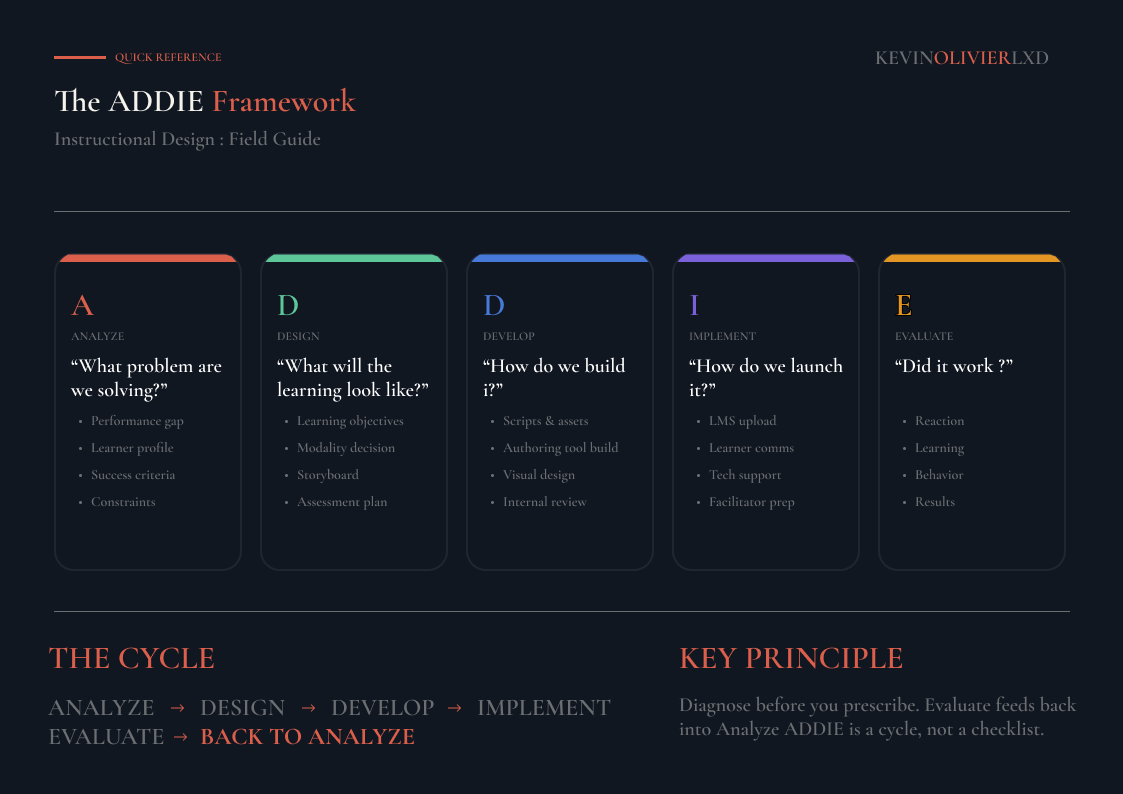 QUICK REFERENCE

KEVINOLIVIERLXD

The ADDIE Framework

Instructional Design : Field Guide

A
ANALYZE
“What problem are we solving?”
• Performance gap
• Learner profile
• Success criteria
• Constraints

D
DESIGN
“What will the learning look like?”
• Learning objectives
• Modality decision
• Storyboard
• Assessment plan

D
DEVELOP
“How do we build i?”
• Scripts & assets
• Authoring tool build
• Visual design
• Internal review

I
IMPLEMENT
“How do we launch it?”
• LMS upload
• Learner comms
• Tech support
• Facilitator prep

E
EVALUATE
“Did it work ?”
• Reaction
• Learning
• Behavior
• Results

THE CYCLE

ANALYZE → DESIGN → DEVELOP → IMPLEMENT EVALUATE → BACK TO ANALYZE

KEY PRINCIPLE

Diagnose before you prescribe. Evaluate feeds back into Analyze ADDIE is a cycle, not a checklist.